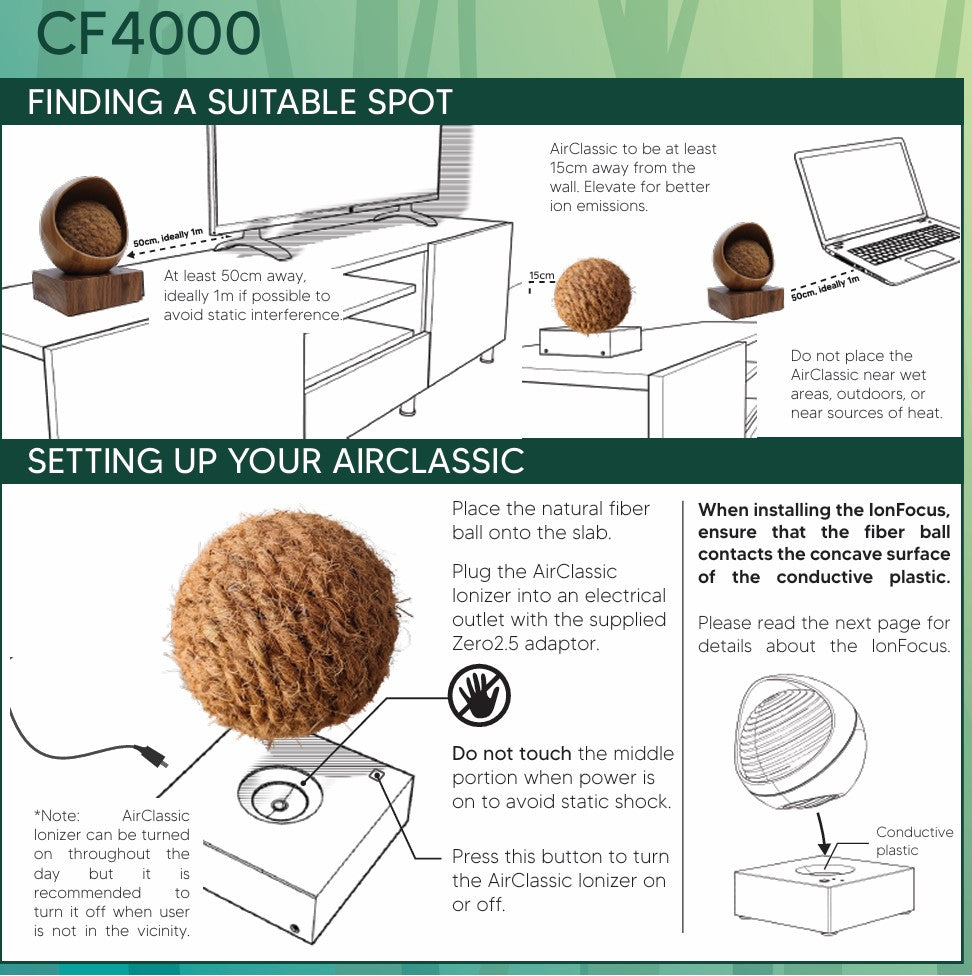 CF4000

FINDING A SUITABLE SPOT

50cm, ideally 1m

At least 50cm away, ideally 1m if possible to avoid static interference.

AirClassic to be at least 15cm away from the wall. Elevate for better ion emissions.

15cm

50cm, ideally 1m

Do not place the AirClassic near wet areas, outdoors, or near sources of heat.

SETTING UP YOUR AIRCLASSIC

Place the natural fiber ball onto the slab.

Plug the AirClassic Ionizer into an electrical outlet with the supplied Zero2.5 adaptor.

Do not touch the middle portion when power is on to avoid static shock.

Press this button to turn the AirClassic Ionizer on or off.

*Note: AirClassic Ionizer can be turned on throughout the day but it is recommended to turn it off when user is not in the vicinity.

When installing the IonFocus, ensure that the fiber ball contacts the concave surface of the conductive plastic.

Please read the next page for details about the IonFocus.

Conductive plastic